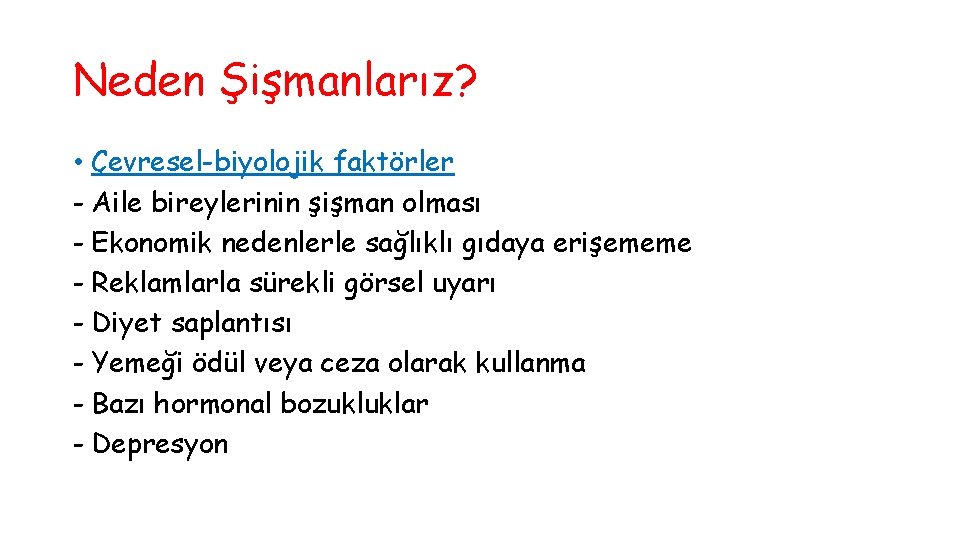 Neden Şişmanlarız?

• Çevresel-biyolojik faktörler
- Aile bireylerinin şişman olması
- Ekonomik nedenlerle sağlıklı gıdaya erişememe
- Reklamlarla sürekli görsel uyarı
- Diyet saplantısı
- Yemeği ödül veya ceza olarak kullanma
- Bazı hormonal bozukluklar
- Depresyon